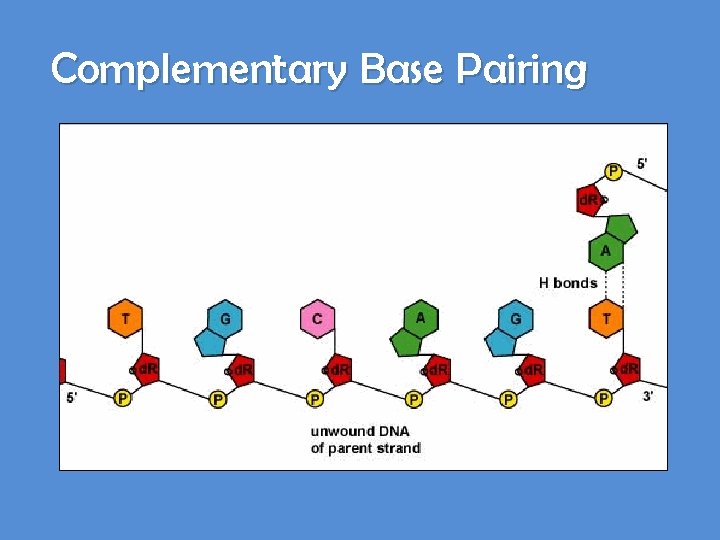 Complementary Base Pairing

P
5'
dR
A
H bonds
T
G
C
A
G
T
dR
dR
dR
dR
dR
dR
5'
P
P
P
P
P
P
3'
unwound DNA of parent strand